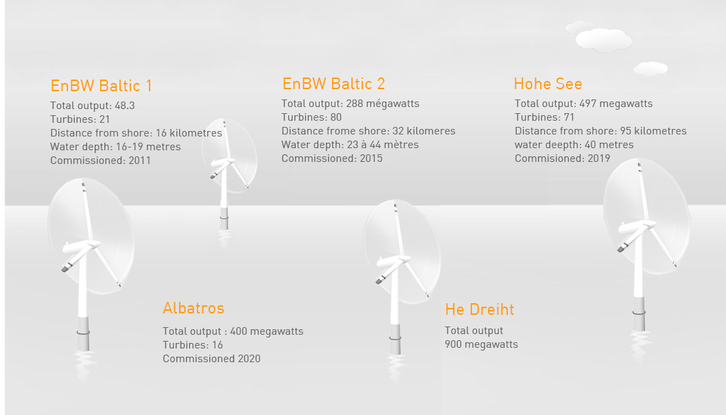 EnBW Baltic 1
Total output: 48.3
Turbines: 21
Distance from shore: 16 kilometres
Water depth: 16-19 metres
Commissioned: 2011

EnBW Baltic 2
Total output: 288 mégawatts
Turbines: 80
Distance frome shore: 32 kilomeres
Water depth: 23 à 44 mètres
Commissioned: 2015

Hohe See
Total output: 497 megawatts
Turbines: 71
Distance from shore: 95 kilometres
water deepth: 40 metres
Commisioned: 2019

Albatros
Total output : 400 megawatts
Turbines: 16
Commissioned 2020

He Dreiht
Total output
900 megawatts